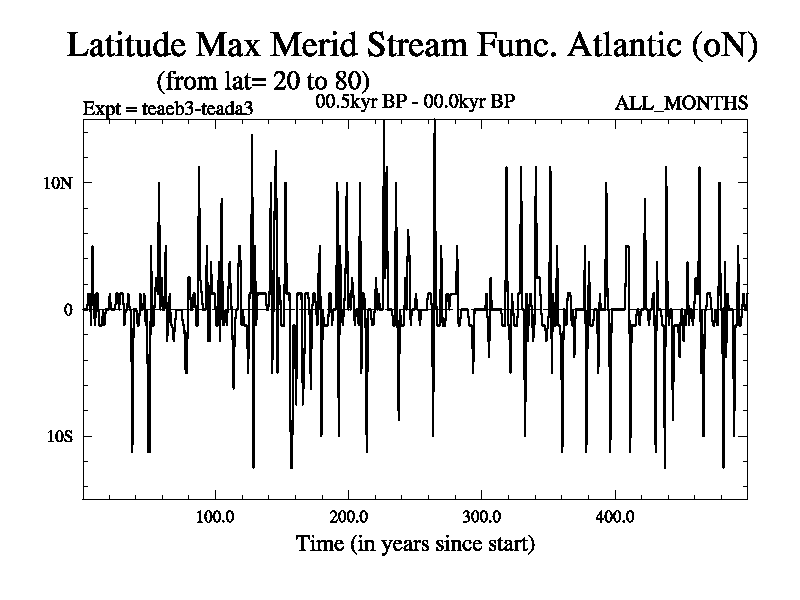 Latitude Max Merid Stream Func. Atlantic (oN)
(from lat= 20 to 80)
Expt = teaeb3-teada3
00.5kyr BP - 00.0kyr BP
ALL_MONTHS

10N
0
10S

100.0
200.0
300.0
400.0
Time (in years since start)